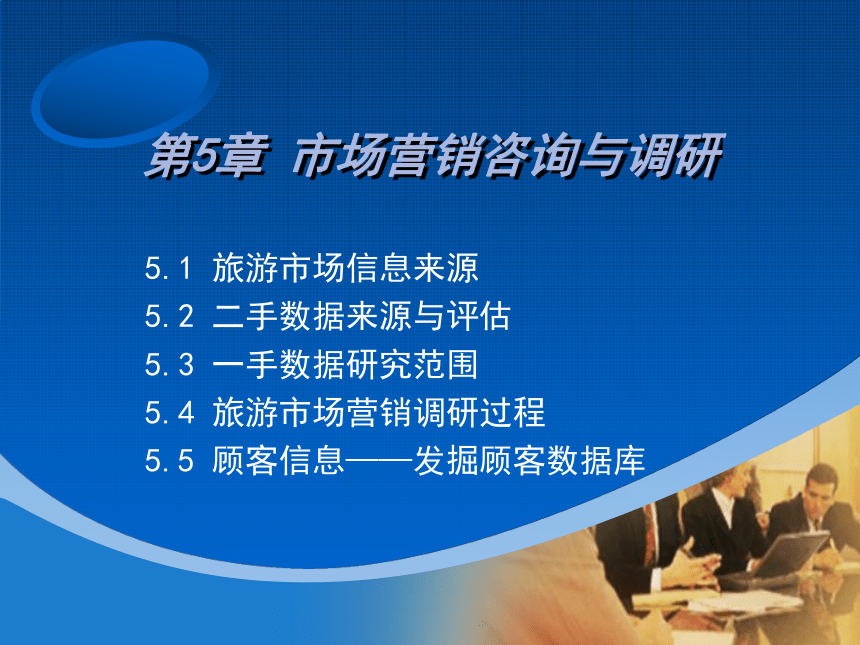 第5章 市场营销咨询与调研

5.1 旅游市场信息来源
5.2 二手数据来源与评估
5.3 一手数据研究范围
5.4 旅游市场营销调研过程
5.5 顾客信息——发掘顾客数据库